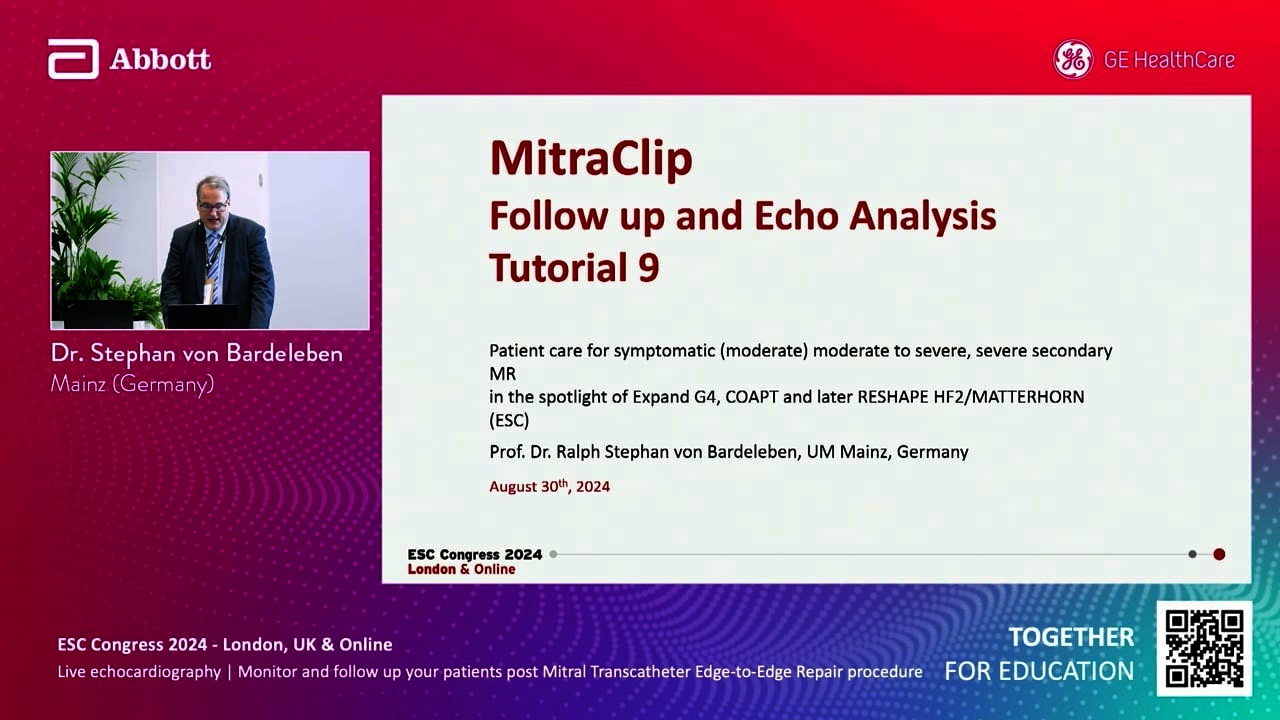 Abbott

GE HealthCare

Dr. Stephan von Bardeleben
Mainz (Germany)

MitraClip
Follow up and Echo Analysis
Tutorial 9

Patient care for symptomatic (moderate) moderate to severe, severe secondary MR
in the spotlight of Expand G4, COAPT and later RESHAPE HF2/MATTERHORN (ESC)

Prof. Dr. Ralph Stephan von Bardeleben, UM Mainz, Germany

August 30$^{th}$, 2024

ESC Congress 2024
London & Online

ESC Congress 2024 - London, UK & Online
Live echocardiography | Monitor and follow up your patients post Mitral Transcatheter Edge-to-Edge Repair procedure

TOGETHER
FOR EDUCATION